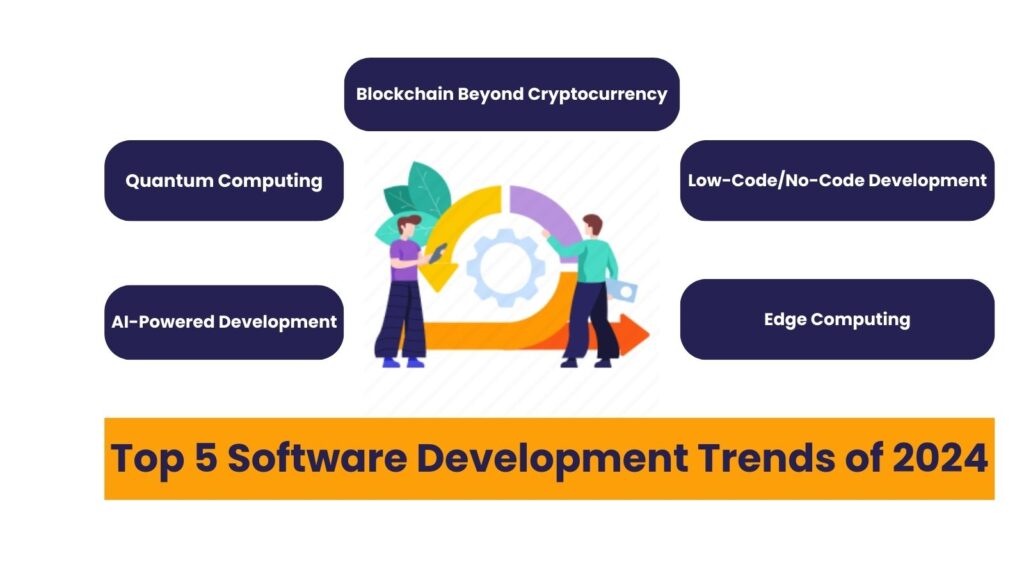 Blockchain Beyond Cryptocurrency

Quantum Computing

Low-Code/No-Code Development

AI-Powered Development

Edge Computing

Top 5 Software Development Trends of 2024